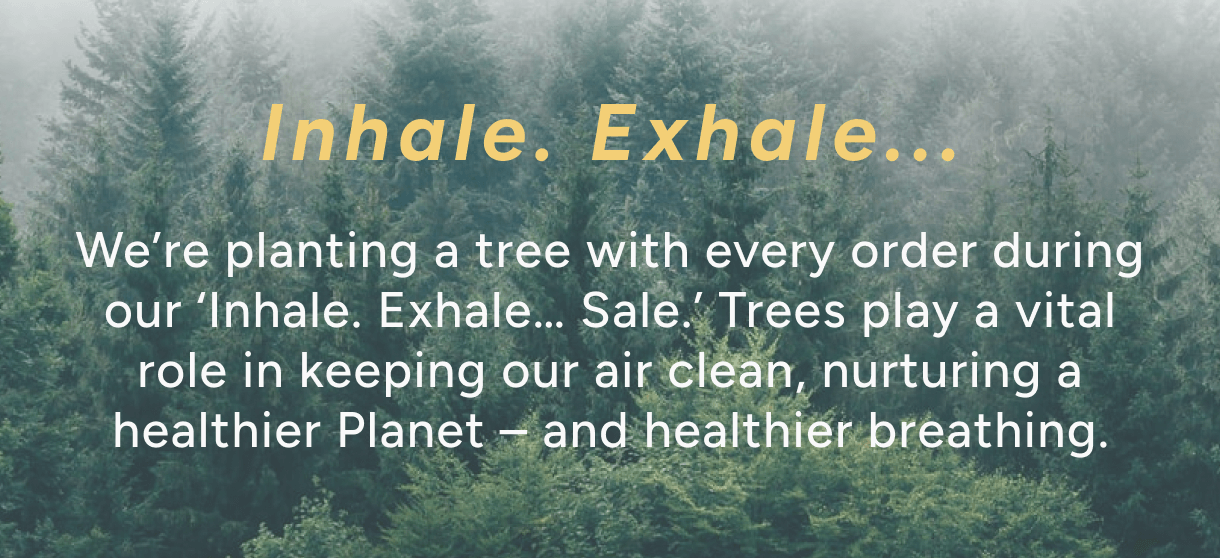 Inhale. Exhale...

We’re planting a tree with every order during our ‘Inhale. Exhale... Sale.’ Trees play a vital role in keeping our air clean, nurturing a healthier Planet – and healthier breathing.